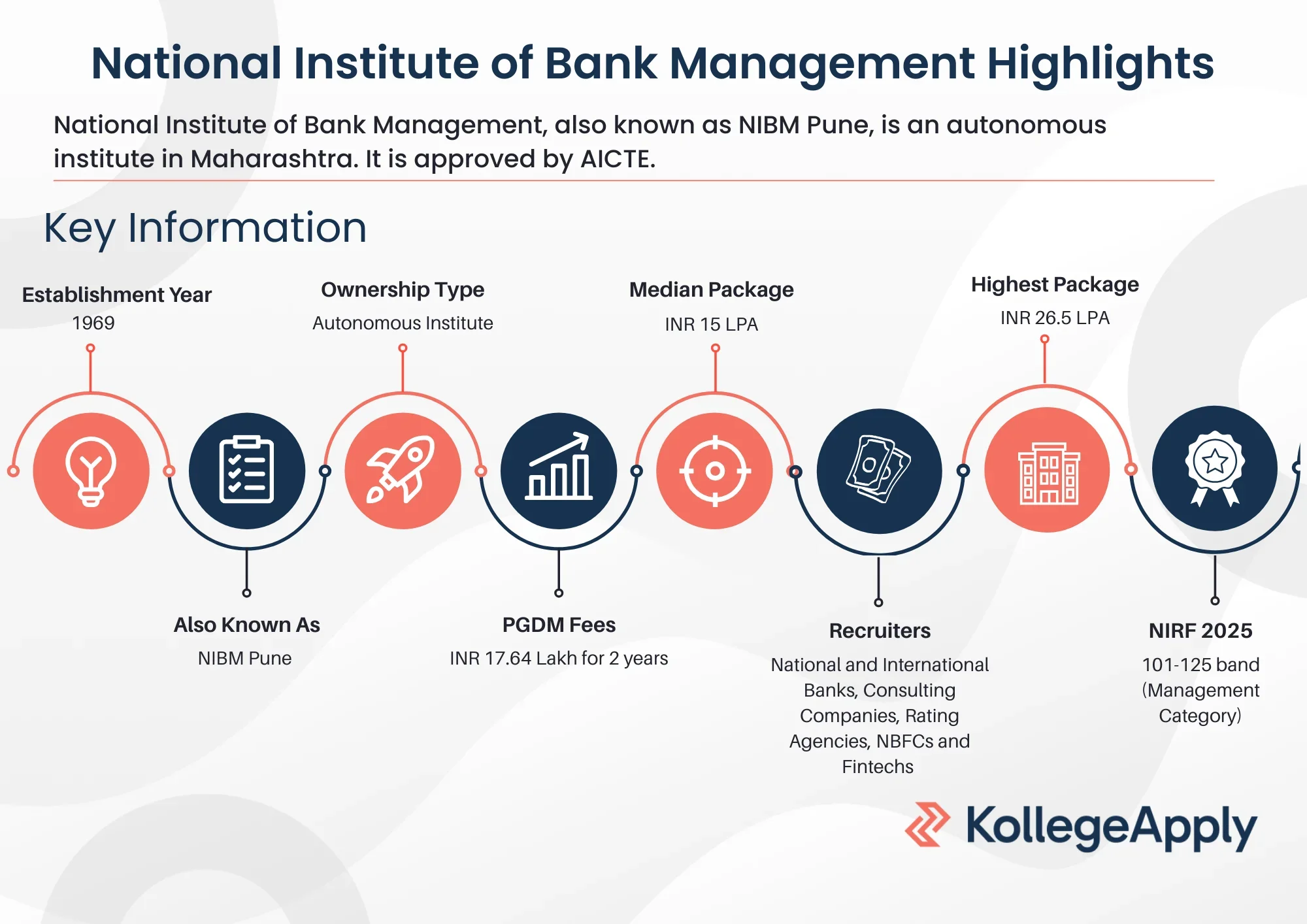 National Institute of Bank Management Highlights

National Institute of Bank Management, also known as NIBM Pune, is an autonomous institute in Maharashtra. It is approved by AICTE.

Key Information

Establishment Year
1969

Ownership Type
Autonomous Institute

Median Package
INR 15 LPA

Highest Package
INR 26.5 LPA

Also Known As
NIBM Pune

PGDM Fees
INR 17.64 Lakh for 2 years

Recruiters
National and International Banks, Consulting Companies, Rating Agencies, NBFCs and Fintechs

NIRF 2025
101-125 band (Management Category)

KollegeApply